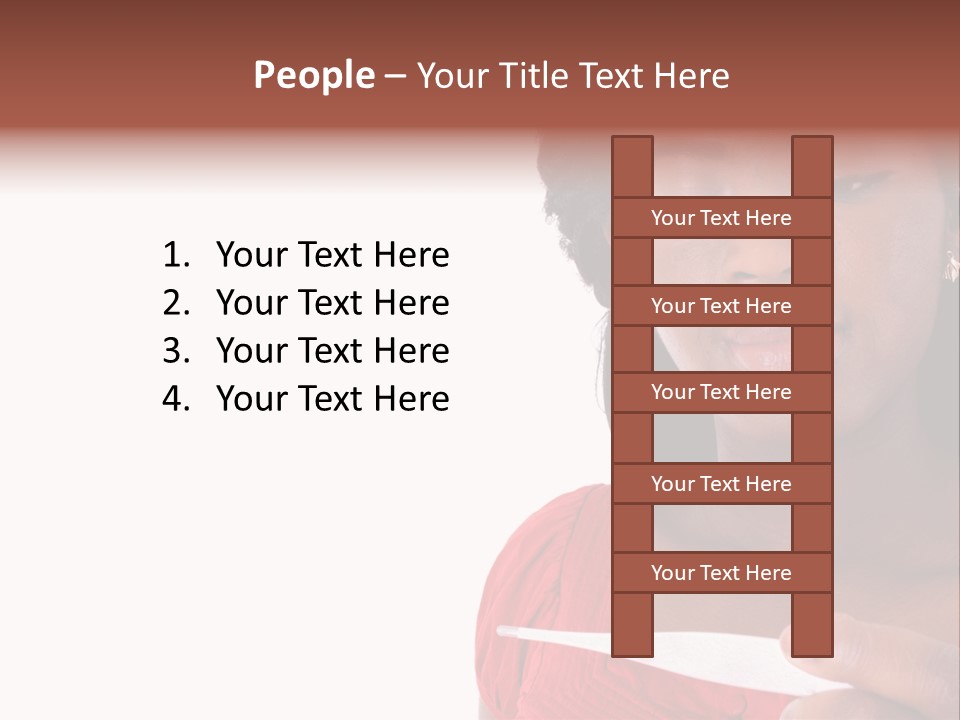 People – Your Title Text Here

1. Your Text Here
2. Your Text Here
3. Your Text Here
4. Your Text Here

Your Text Here
Your Text Here
Your Text Here
Your Text Here
Your Text Here